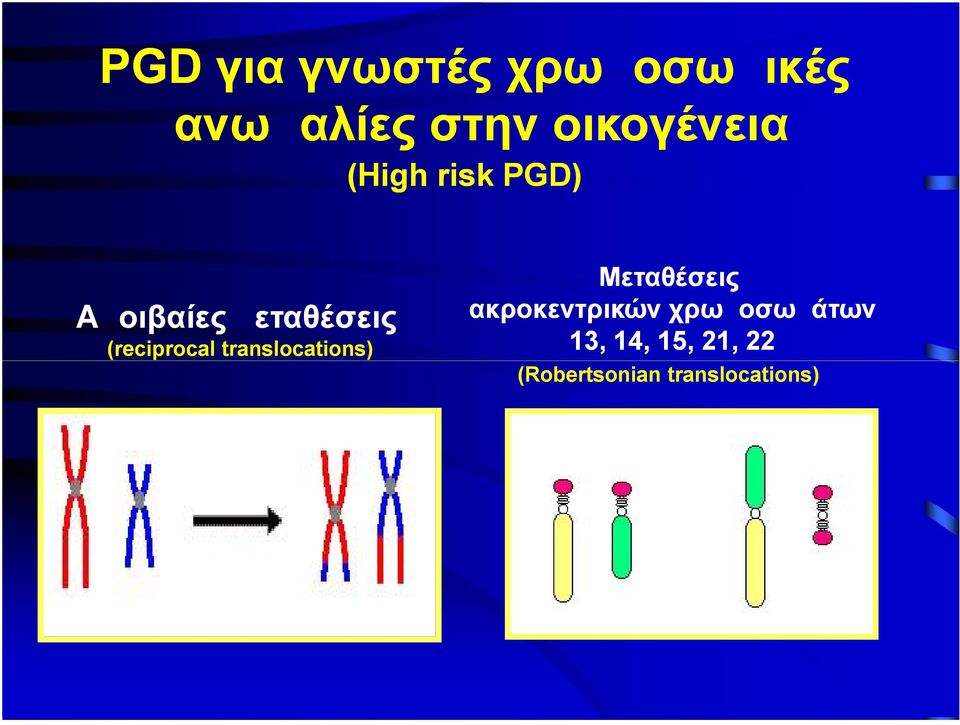 PGD για γνωστές χρω οσω ικές ανω αλίες στην οικογένεια
(High risk PGD)

Α οιβαίες εταθέσεις
(reciprocal translocations)

Μεταθέσεις ακροκεντρικών χρω οσω άτων 13, 14, 15, 21, 22
(Robertsonian translocations)